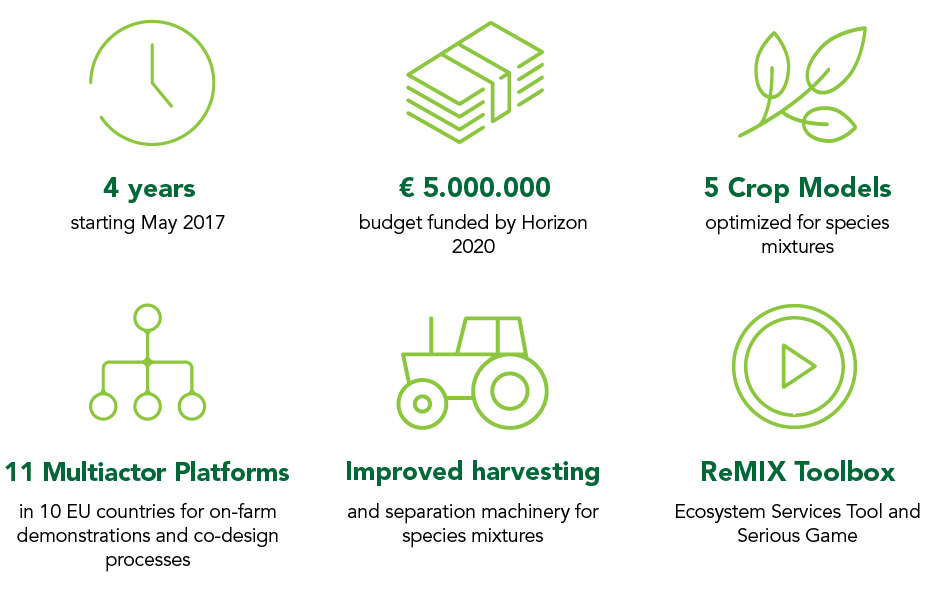 4 years
starting May 2017

€ 5.000.000
budget funded by Horizon 2020

5 Crop Models
optimized for species mixtures

11 Multiactor Platforms
in 10 EU countries for on-farm demonstrations and co-design processes

Improved harvesting
and separation machinery for species mixtures

ReMIX Toolbox
Ecosystem Services Tool and Serious Game